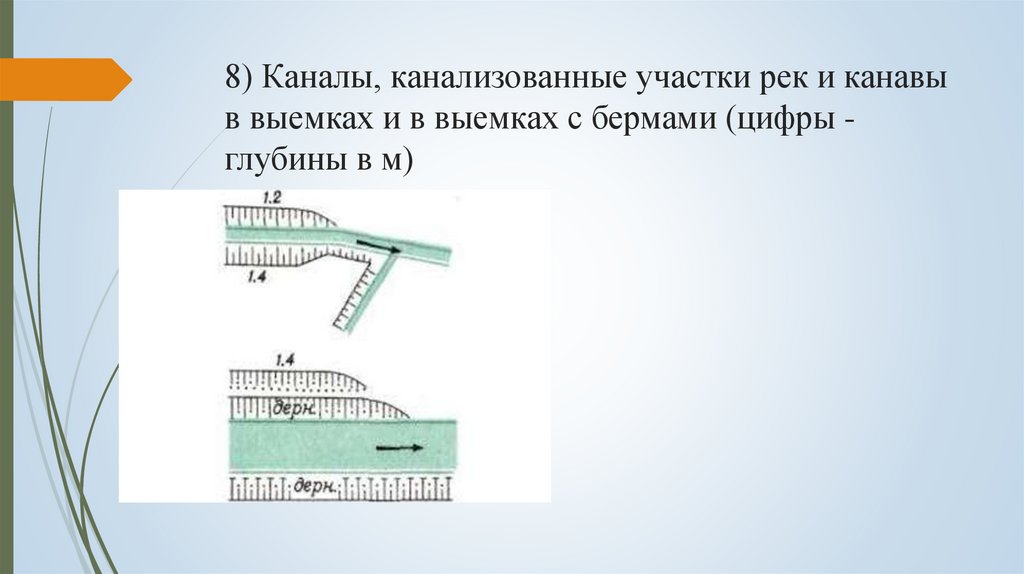 8) Каналы, канализованные участки рек и канавы в выемках и в выемках с бермами (цифры - глубины в м)

1.2

1.4

1.4

дерн.

дерн.